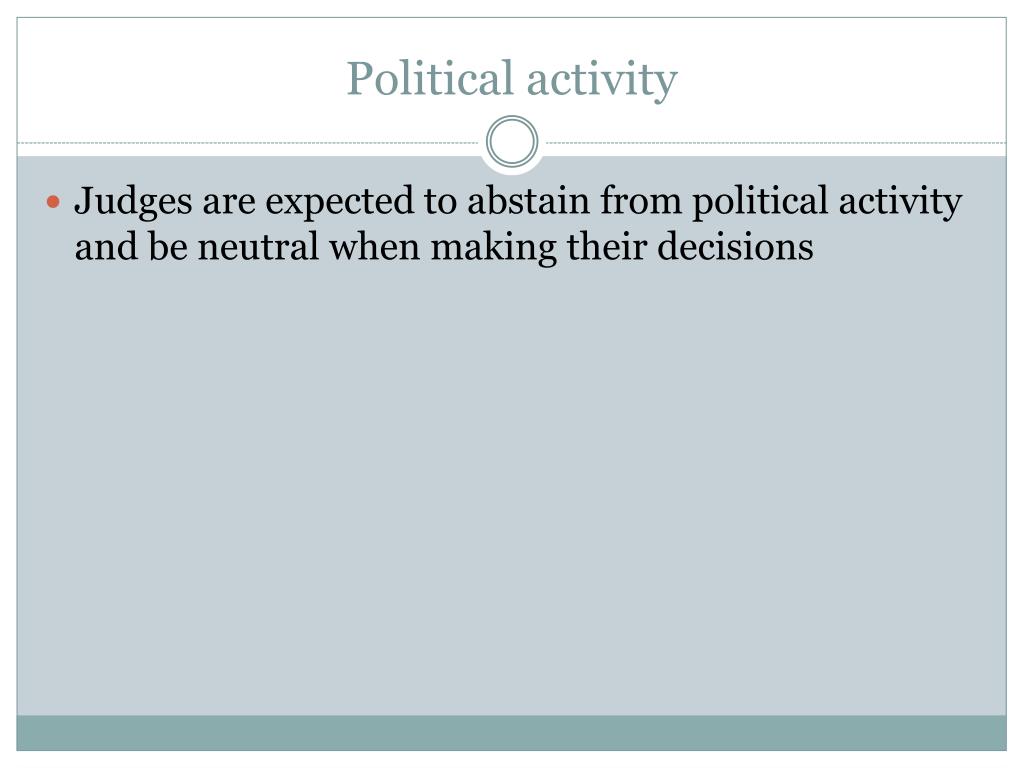 Political activity

Judges are expected to abstain from political activity and be neutral when making their decisions